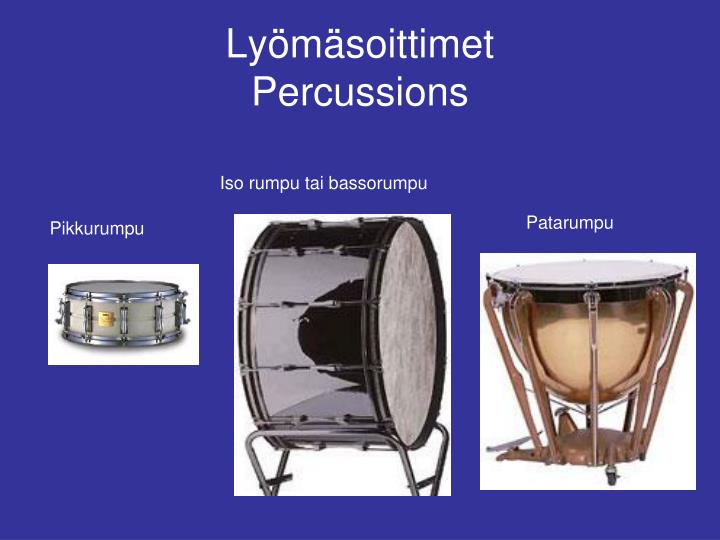 Lyömäsoittimet
Percussions

Iso rumpu tai bassorumpu

Pikkurumpu

Patarumpu